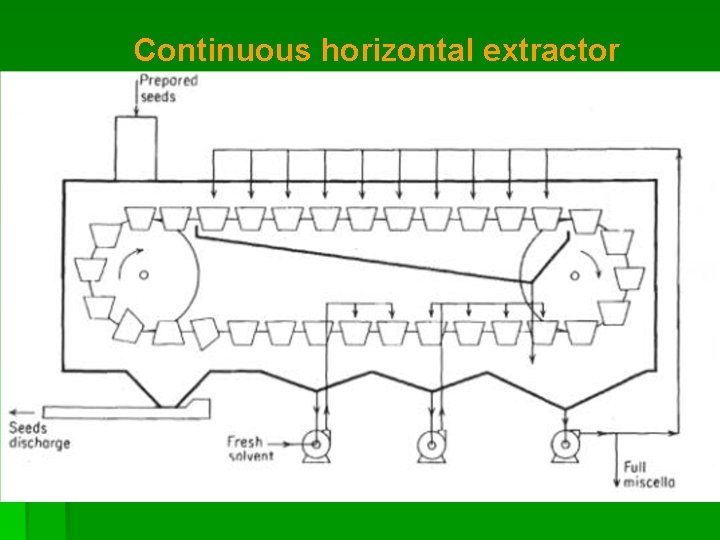 Continuous horizontal extractor

Prepared seeds

Seeds discharge

Fresh solvent

Full miscella